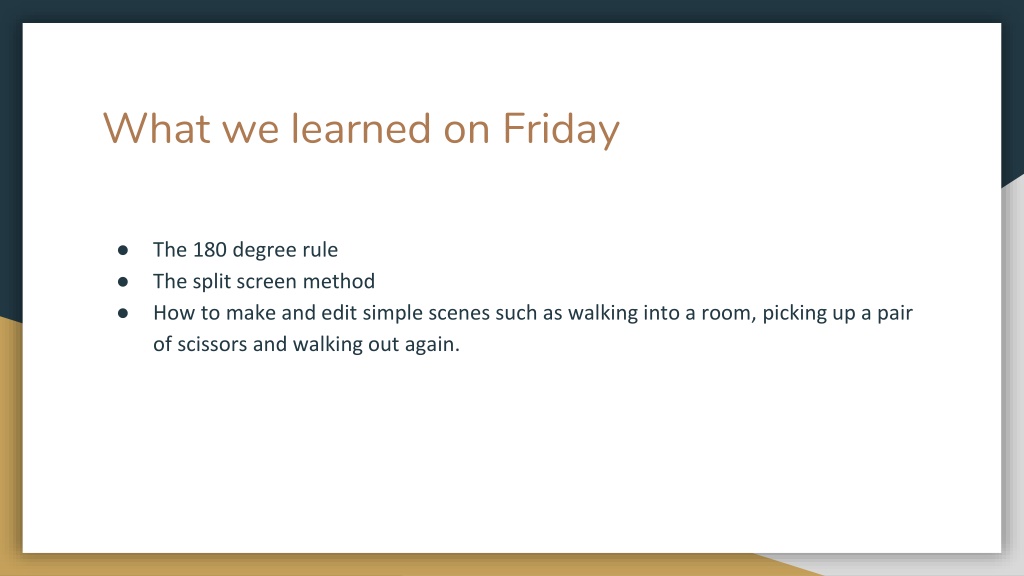 What we learned on Friday

● The 180 degree rule
● The split screen method
● How to make and edit simple scenes such as walking into a room, picking up a pair of scissors and walking out again.